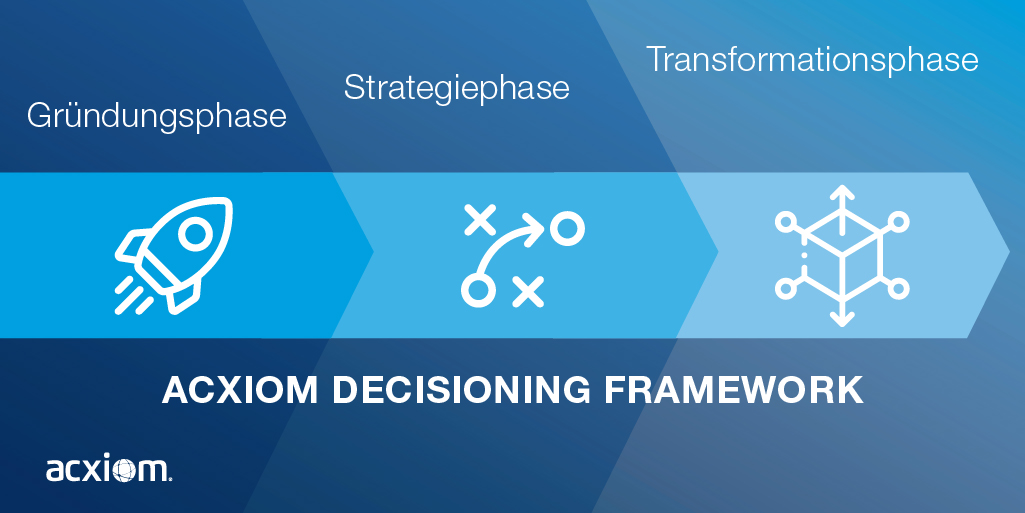 Gründungsphase

Strategiephase

Transformationsphase

ACXIOM DECISIONING FRAMEWORK

acxiom.